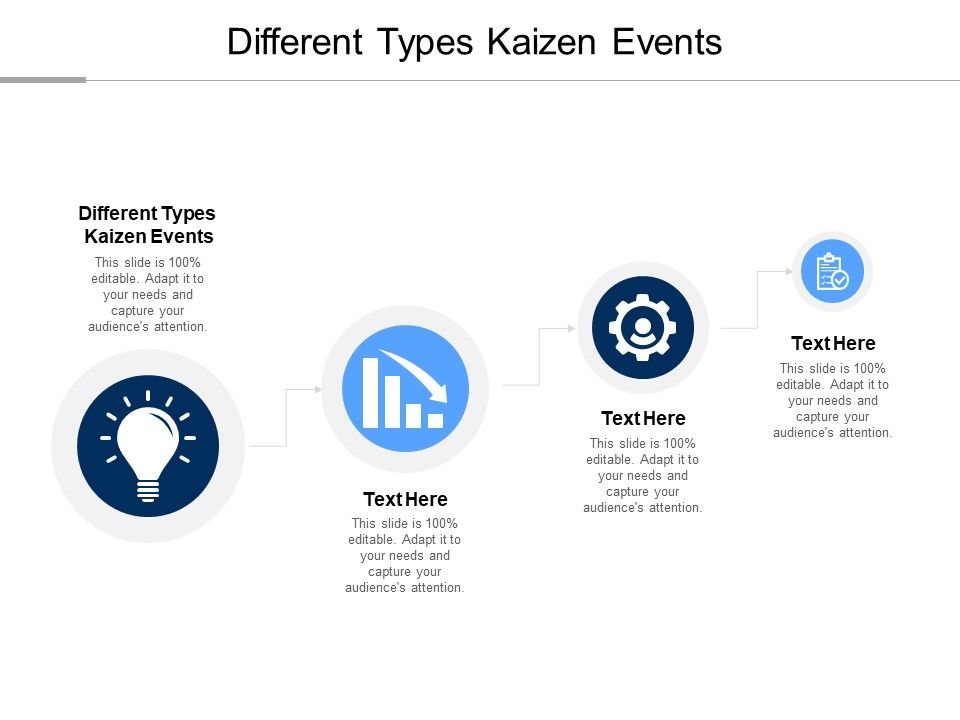 Different Types Kaizen Events

Different Types Kaizen Events

This slide is 100% editable. Adapt it to your needs and capture your audience's attention.

Text Here

This slide is 100% editable. Adapt it to your needs and capture your audience's attention.

Text Here

This slide is 100% editable. Adapt it to your needs and capture your audience's attention.

Text Here

This slide is 100% editable. Adapt it to your needs and capture your audience's attention.